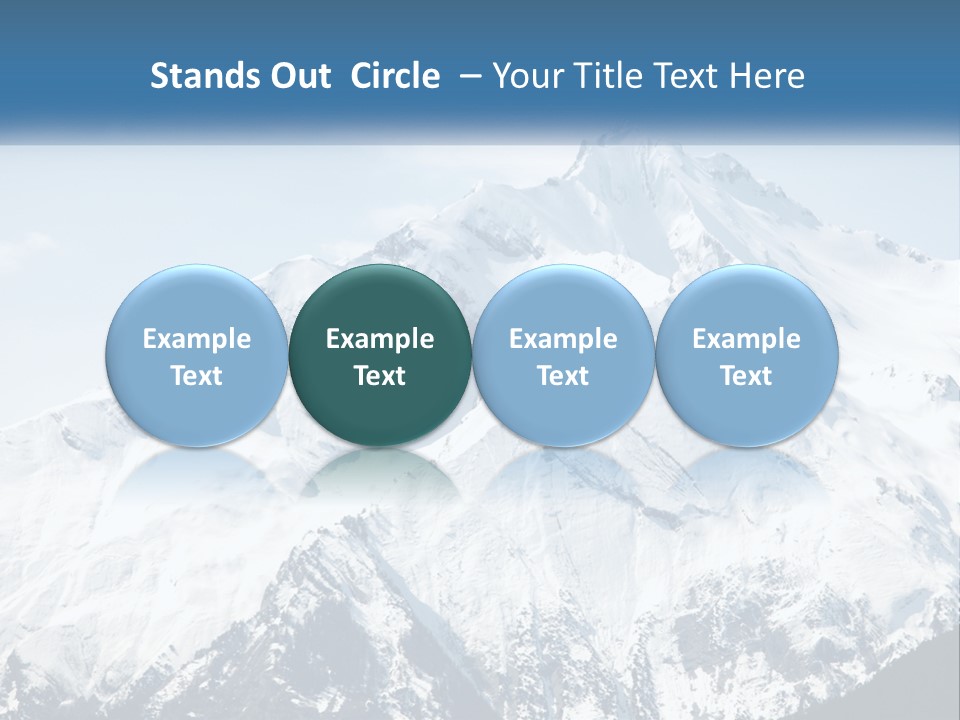 Stands Out Circle – Your Title Text Here

Example Text

Example Text

Example Text

Example Text